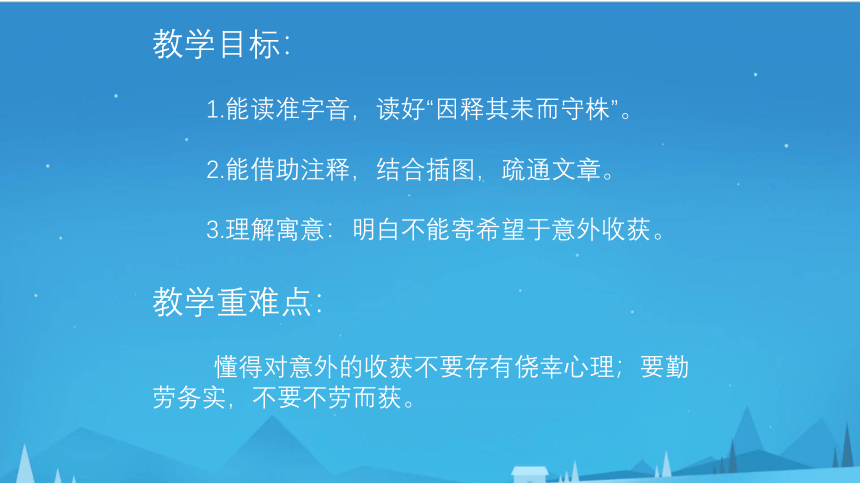 教学目标:

1.能读准字音，读好“因释其耒而守株”。

2.能借助注释，结合插图，疏通文章。

3.理解寓意：明白不能寄希望于意外收获。

教学重难点:

懂得对意外的收获不要存有侥幸心理；要勤劳务实，不要不劳而获。